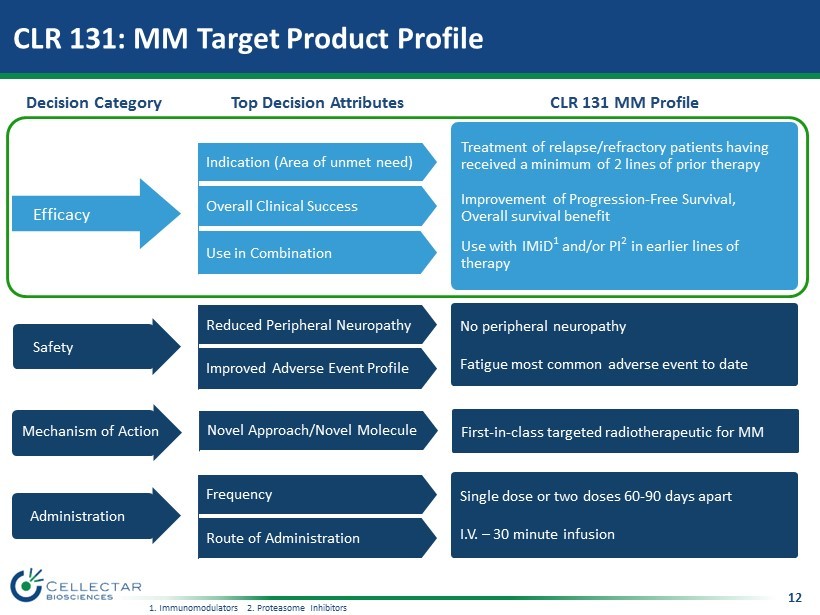 CLR 131: MM Target Product Profile

Decision Category

Top Decision Attributes

CLR 131 MM Profile

Efficacy

Indication (Area of unmet need)

Overall Clinical Success

Use in Combination

Treatment of relapse/refractory patients having received a minimum of 2 lines of prior therapy

Improvement of Progression-Free Survival, Overall survival benefit

Use with IMiD$^1$ and/or PI$^2$ in earlier lines of therapy

Safety

Reduced Peripheral Neuropathy

Improved Adverse Event Profile

No peripheral neuropathy

Fatigue most common adverse event to date

Mechanism of Action

Novel Approach/Novel Molecule

First-in-class targeted radiotherapeutic for MM

Administration

Frequency

Route of Administration

Single dose or two doses 60-90 days apart

I.V. – 30 minute infusion

CELLECTAR BIOSCIENCES

1. Immunomodulators 2. Proteasome Inhibitors

12